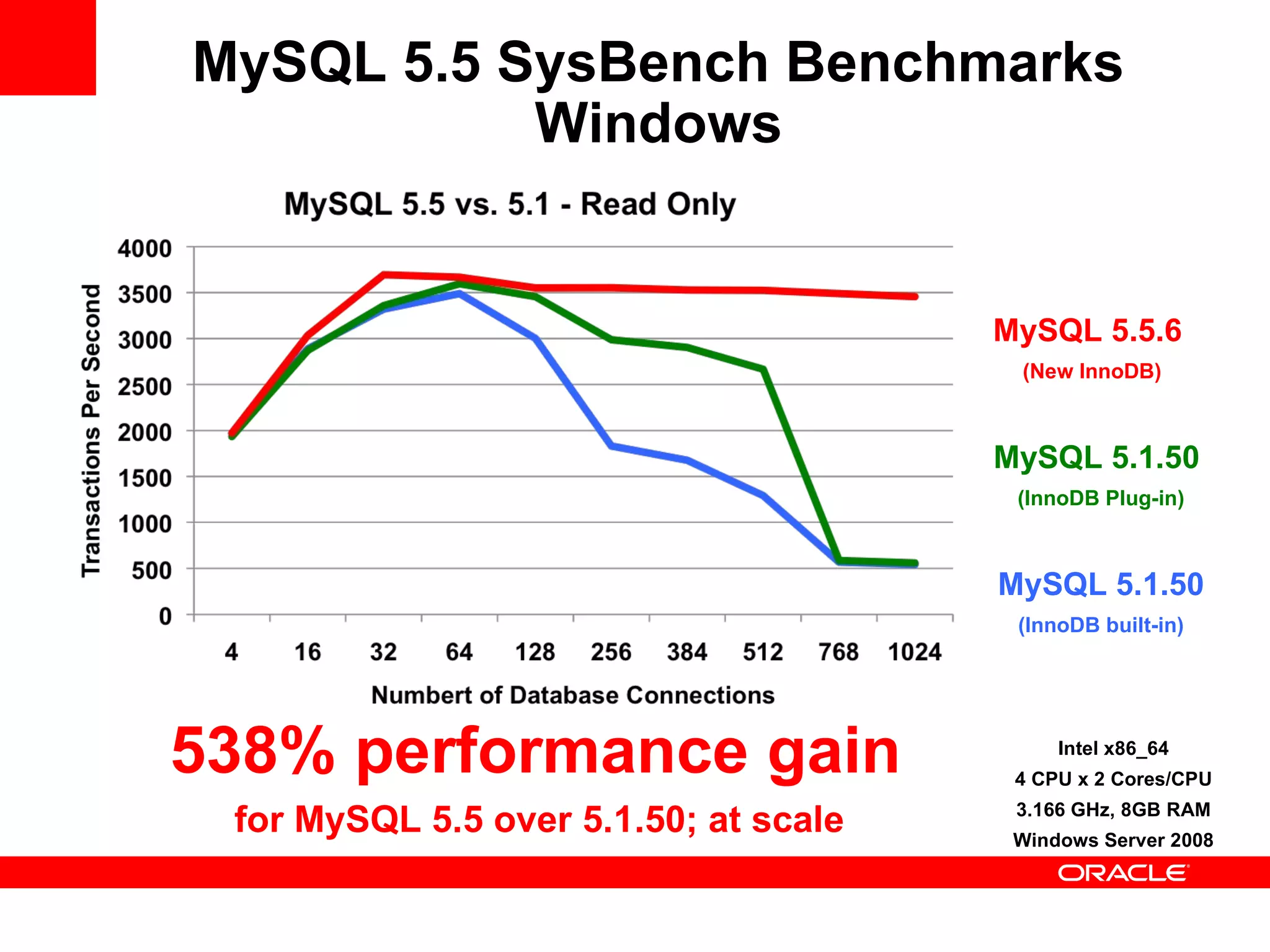 MySQL 5.5 SysBench Benchmarks Windows

MySQL 5.5 vs. 5.1 - Read Only

Transactions Per Second

4000
3500
3000
2500
2000
1500
1000
500
0

4 16 32 64 128 256 384 512 768 1024

Numbert of Database Connections

MySQL 5.5.6
(New InnoDB)

MySQL 5.1.50
(InnoDB Plug-in)

MySQL 5.1.50
(InnoDB built-in)

538% performance gain

for MySQL 5.5 over 5.1.50; at scale

Intel x86_64
4 CPU x 2 Cores/CPU
3.166 GHz, 8GB RAM
Windows Server 2008

ORACLE